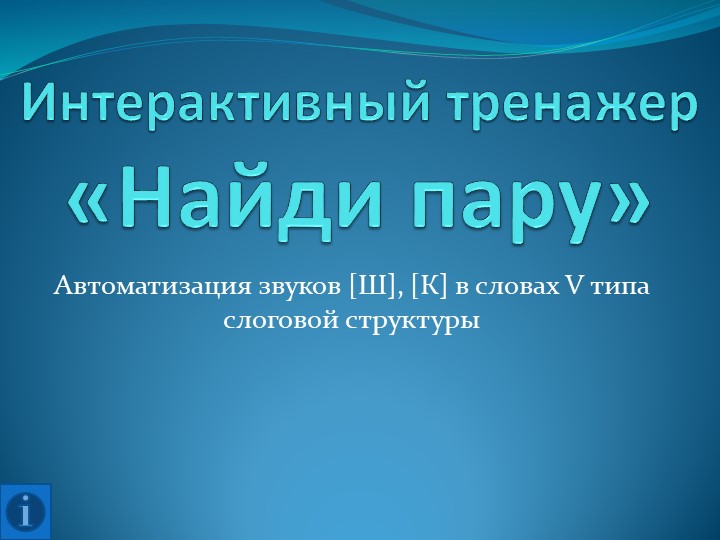 Интерактивный тренажер «Найди пару»

Автоматизация звуков [Ш], [К] в словах V типа слоговой структуры

i